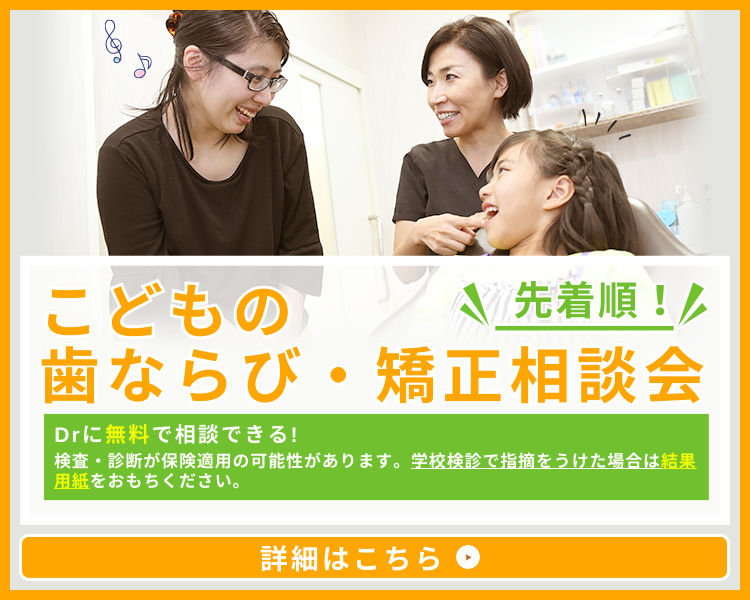 先着順！

こどもの
歯ならび・矯正相談会

Drに無料で相談できる!
検査・診断が保険適用の可能性があります。学校検診で指摘をうけた場合は結果用紙をおもちください。

詳細はこちら